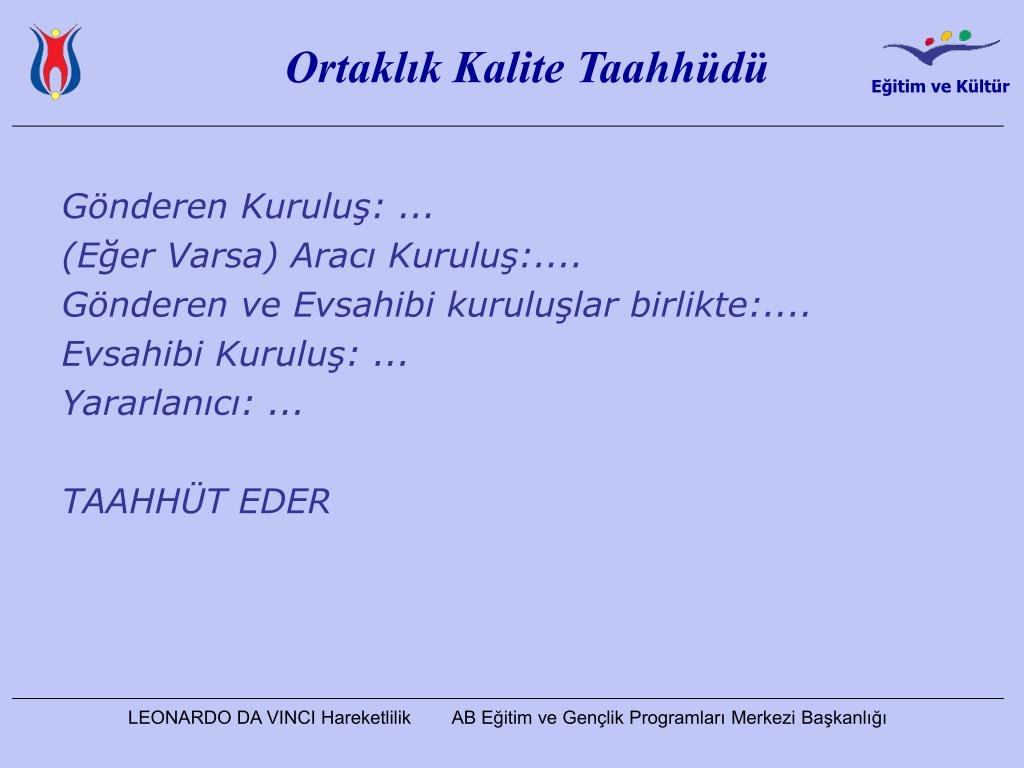 Ortaklık Kalite Taahhüdü

Eğitim ve Kültür

Gönderen Kuruluş: ...
(Eğer Varsa) Aracı Kuruluş:....
Gönderen ve Evsahibi kuruluşlar birlikte:....
Evsahibi Kuruluş: ...
Yararlanıcı: ...

TAAHHÜT EDER

LEONARDO DA VINCI Hareketlilik AB Eğitim ve Gençlik Programları Merkezi Başkanlığı